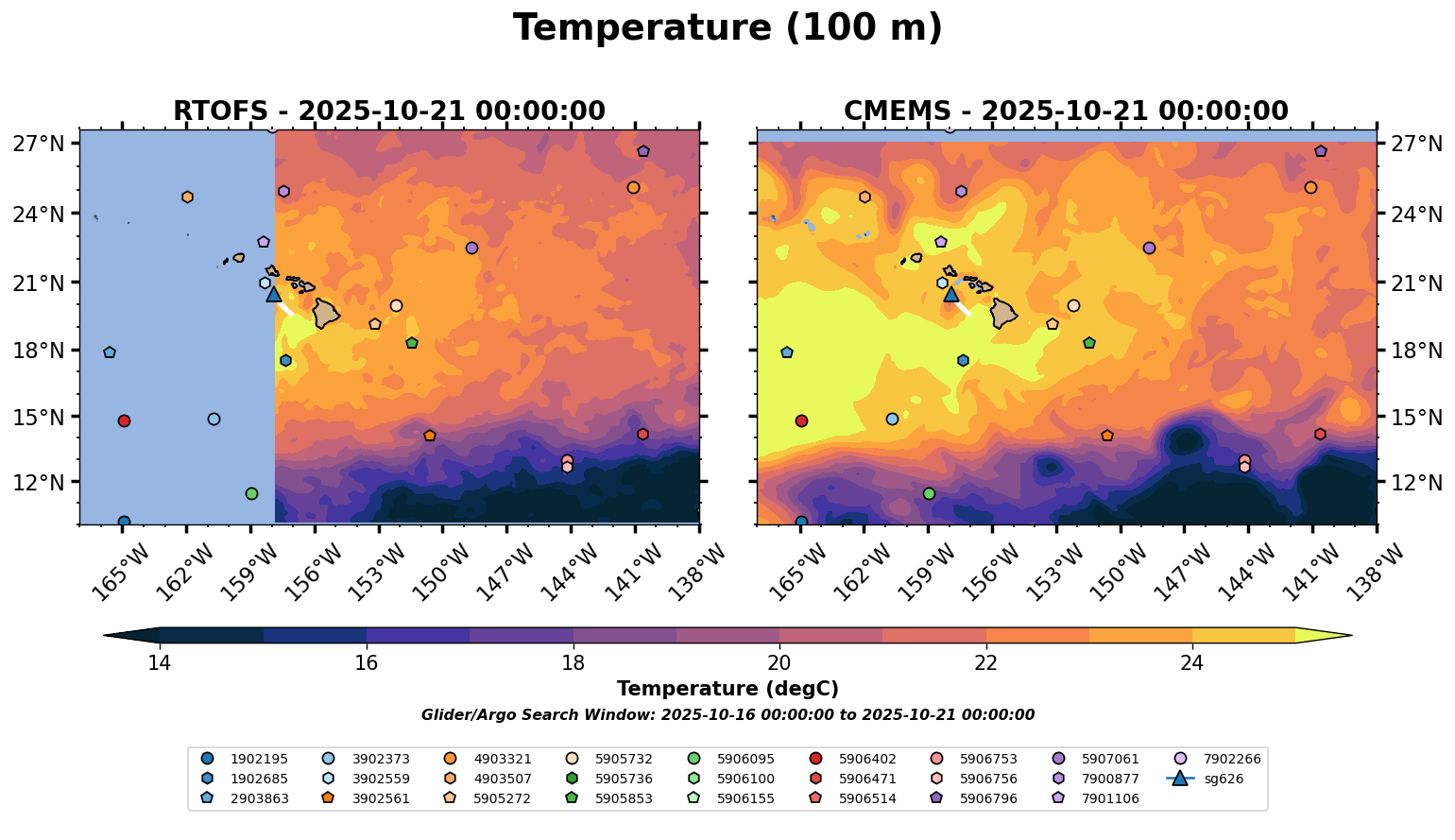 Temperature (100 m)

RTOFS - 2025-10-21 00:00:00

27°N
24°N
21°N
18°N
15°N
12°N

165°W 162°W 159°W 156°W 153°W 150°W 147°W 144°W 141°W 138°W

CMEMS - 2025-10-21 00:00:00

27°N
24°N
21°N
18°N
15°N
12°N

165°W 162°W 159°W 156°W 153°W 150°W 147°W 144°W 141°W 138°W

14 16 18 20 22 24

Temperature (degC)

Glider/Argo Search Window: 2025-10-16 00:00:00 to 2025-10-21 00:00:00

1902195
1902685
2903863
3902373
3902559
3902561
4903321
4903507
5905272
5905732
5905736
5905853
5906095
5906100
5906155
5906402
5906471
5906514
5906753
5906756
5906796
5907061
7900877
7901106
7902266
sg626